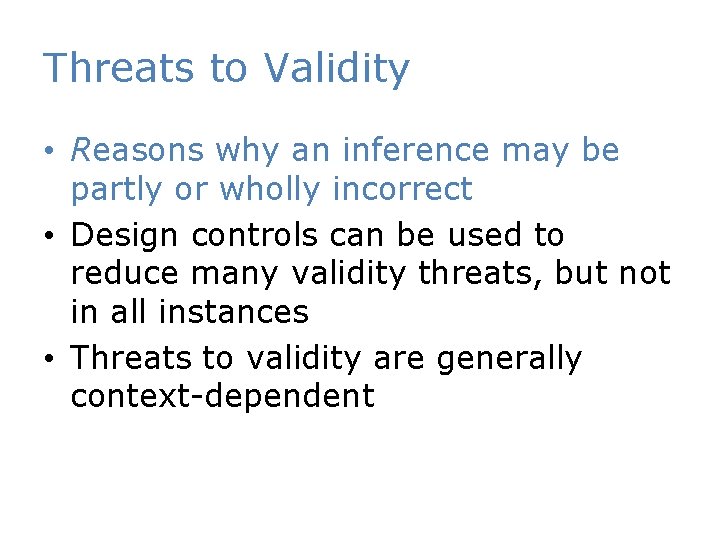 Threats to Validity

• Reasons why an inference may be partly or wholly incorrect

• Design controls can be used to reduce many validity threats, but not in all instances

• Threats to validity are generally context-dependent